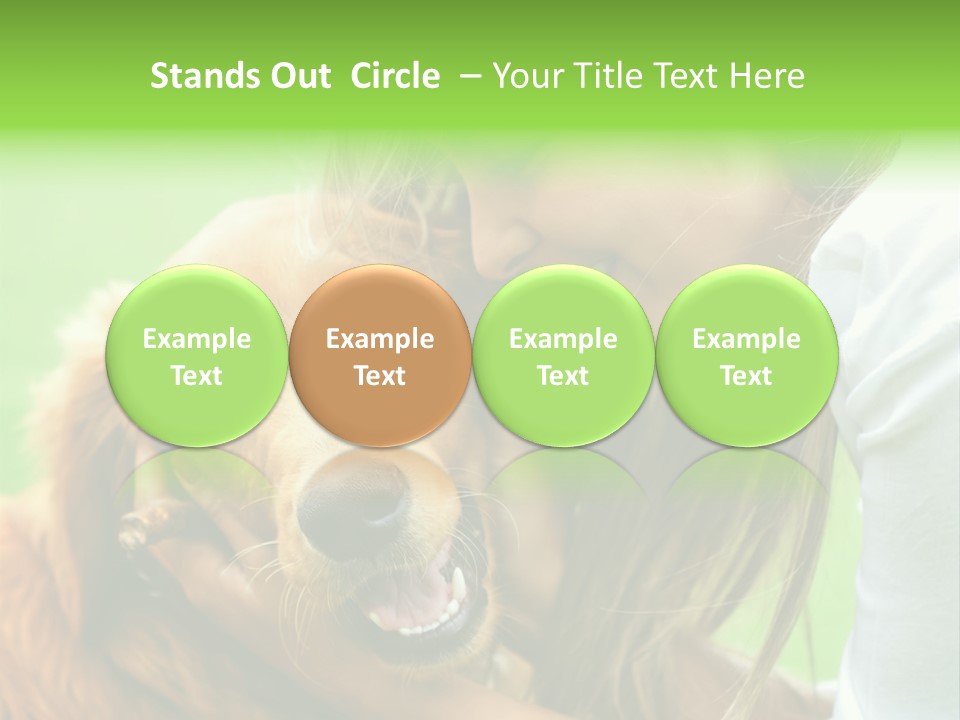 Stands Out Circle – Your Title Text Here

Example Text

Example Text

Example Text

Example Text